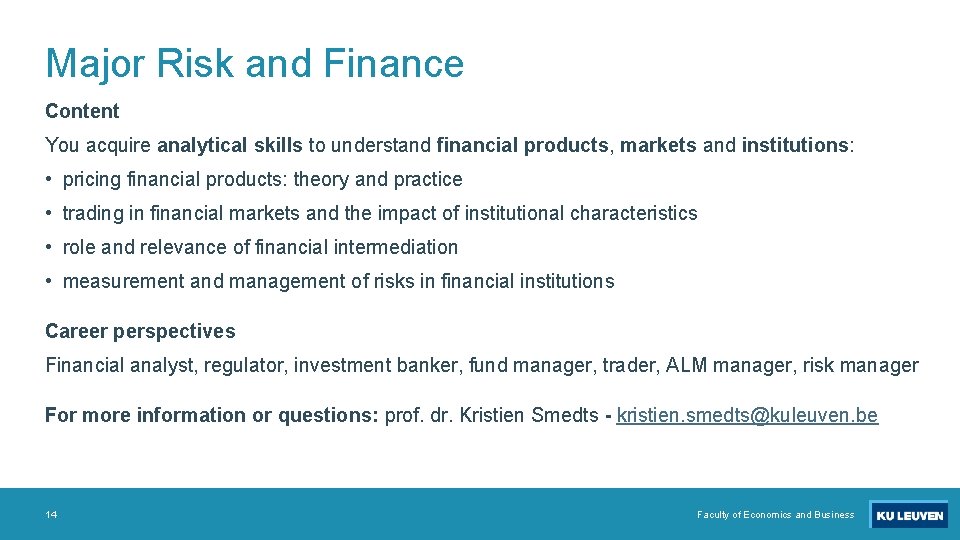 Major Risk and Finance

Content

You acquire analytical skills to understand financial products, markets and institutions:

• pricing financial products: theory and practice
• trading in financial markets and the impact of institutional characteristics
• role and relevance of financial intermediation
• measurement and management of risks in financial institutions

Career perspectives

Financial analyst, regulator, investment banker, fund manager, trader, ALM manager, risk manager

For more information or questions: prof. dr. Kristien Smedts - kristien.smedts@kuleuven.be

14

Faculty of Economics and Business

KU LEUVEN